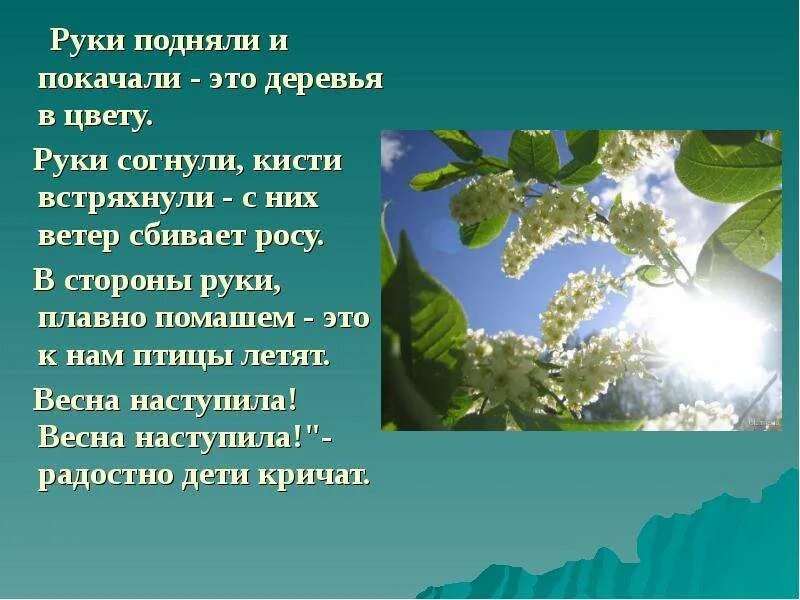 Руки подняли и покачали - это деревья в цвету.

Руки согнули, кисти встряхнули - с них ветер сбивает росу.

В стороны руки, плавно помашем - это к нам птицы летят.

Весна наступила! Весна наступила!"- радостно дети кричат.